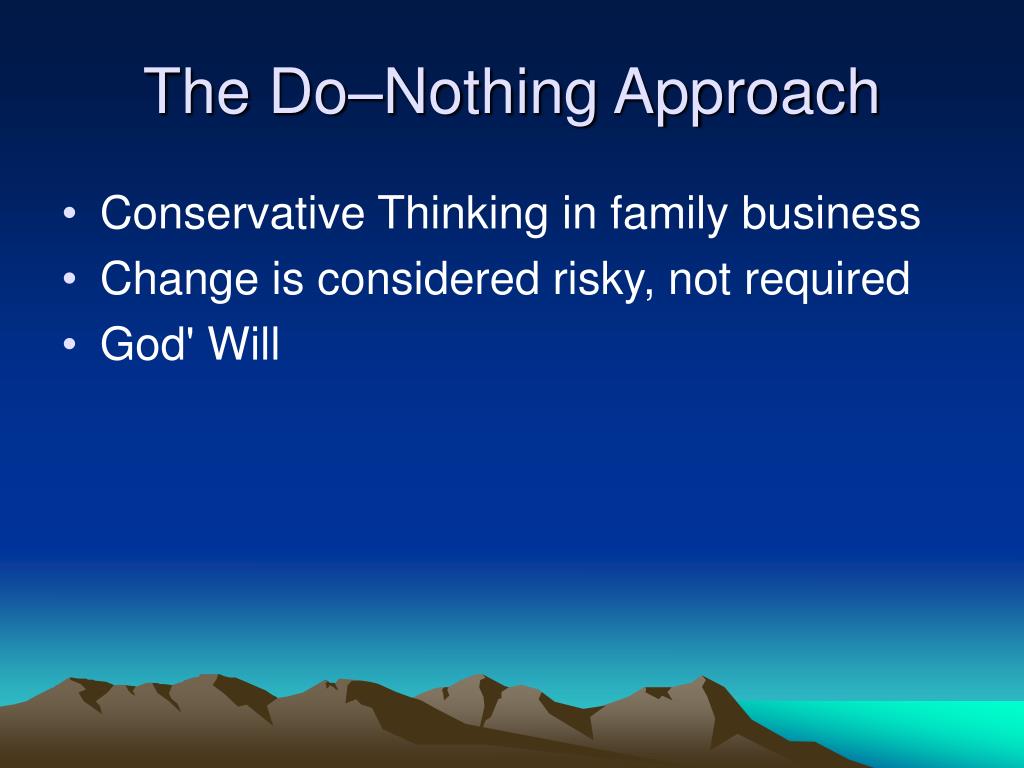 The Do–Nothing Approach

• Conservative Thinking in family business
• Change is considered risky, not required
• God' Will